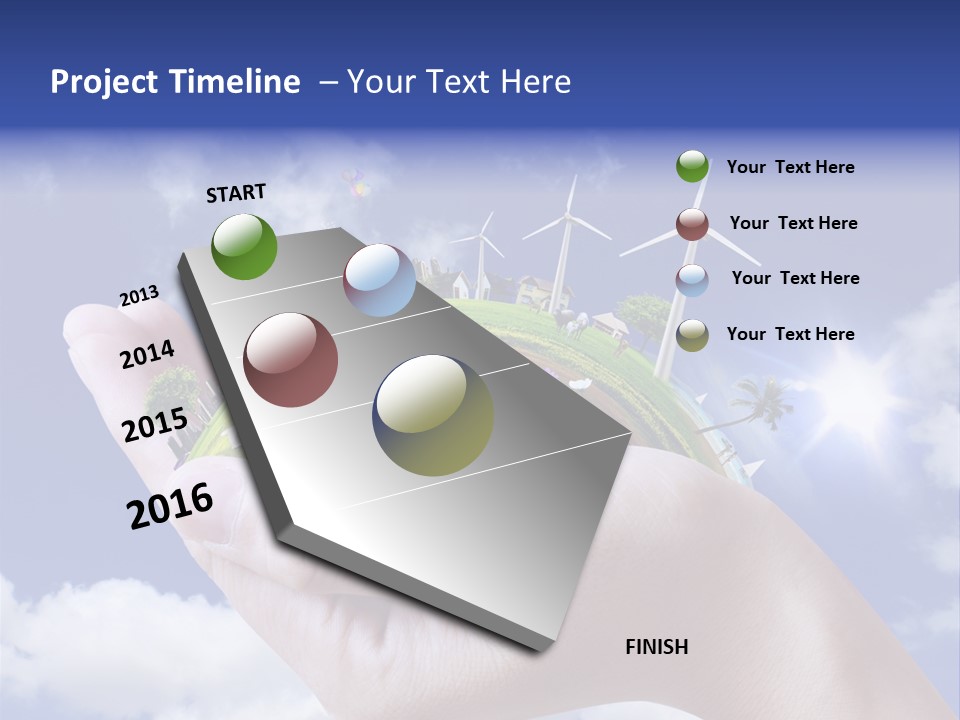 Project Timeline – Your Text Here

START

2013

2014

2015

2016

Your Text Here

Your Text Here

Your Text Here

Your Text Here

FINISH